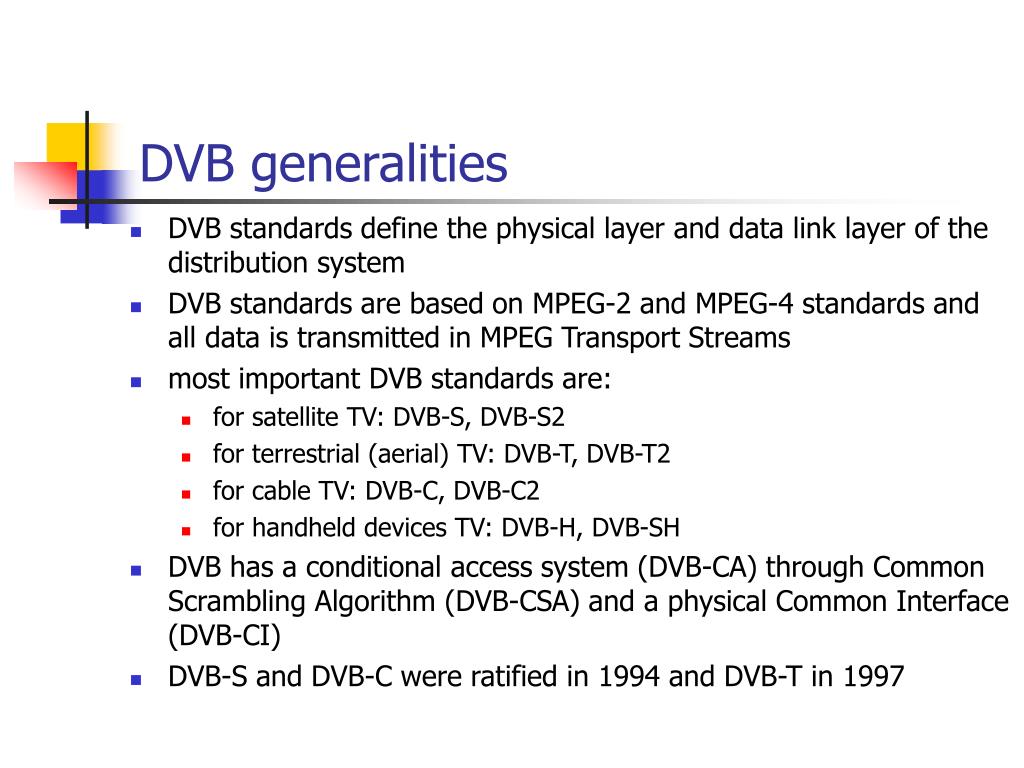 DVB generalities

- DVB standards define the physical layer and data link layer of the distribution system
- DVB standards are based on MPEG-2 and MPEG-4 standards and all data is transmitted in MPEG Transport Streams
- most important DVB standards are:
  - for satellite TV: DVB-S, DVB-S2
  - for terrestrial (aerial) TV: DVB-T, DVB-T2
  - for cable TV: DVB-C, DVB-C2
  - for handheld devices TV: DVB-H, DVB-SH
- DVB has a conditional access system (DVB-CA) through Common Scrambling Algorithm (DVB-CSA) and a physical Common Interface (DVB-CI)
- DVB-S and DVB-C were ratified in 1994 and DVB-T in 1997